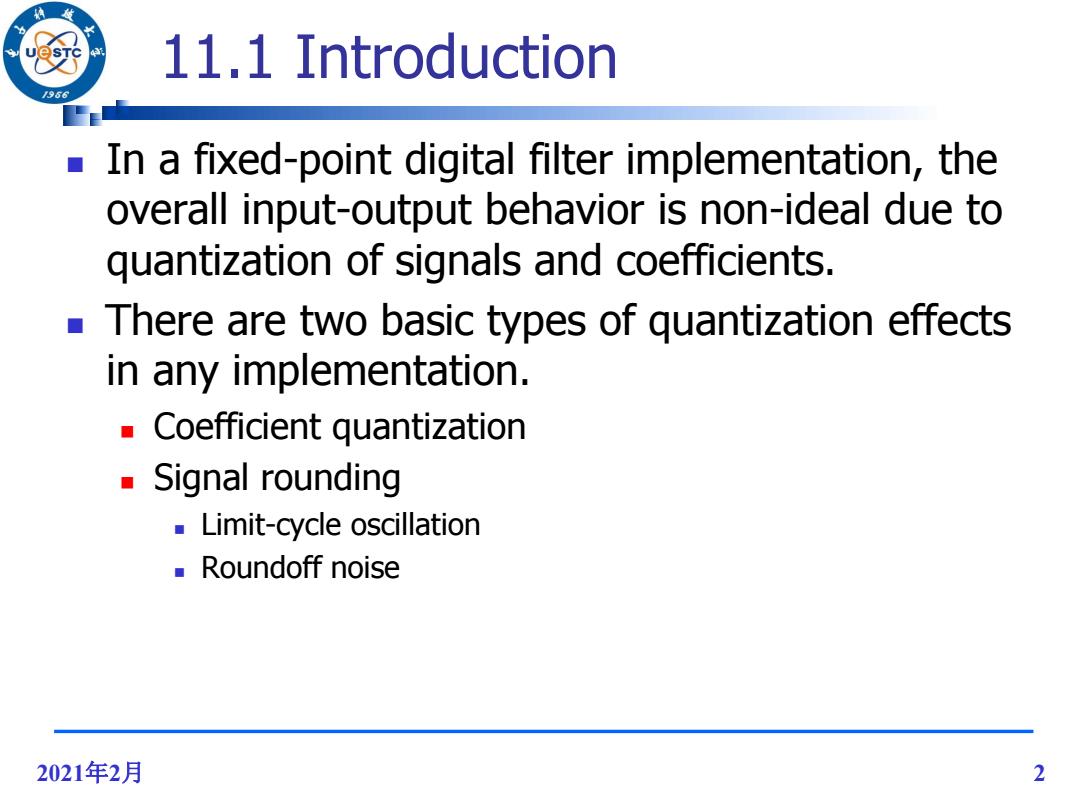 UESTC 1956

11.1 Introduction

In a fixed-point digital filter implementation, the overall input-output behavior is non-ideal due to quantization of signals and coefficients.

There are two basic types of quantization effects in any implementation.

Coefficient quantization

Signal rounding

Limit-cycle oscillation

Roundoff noise

2021年2月

2